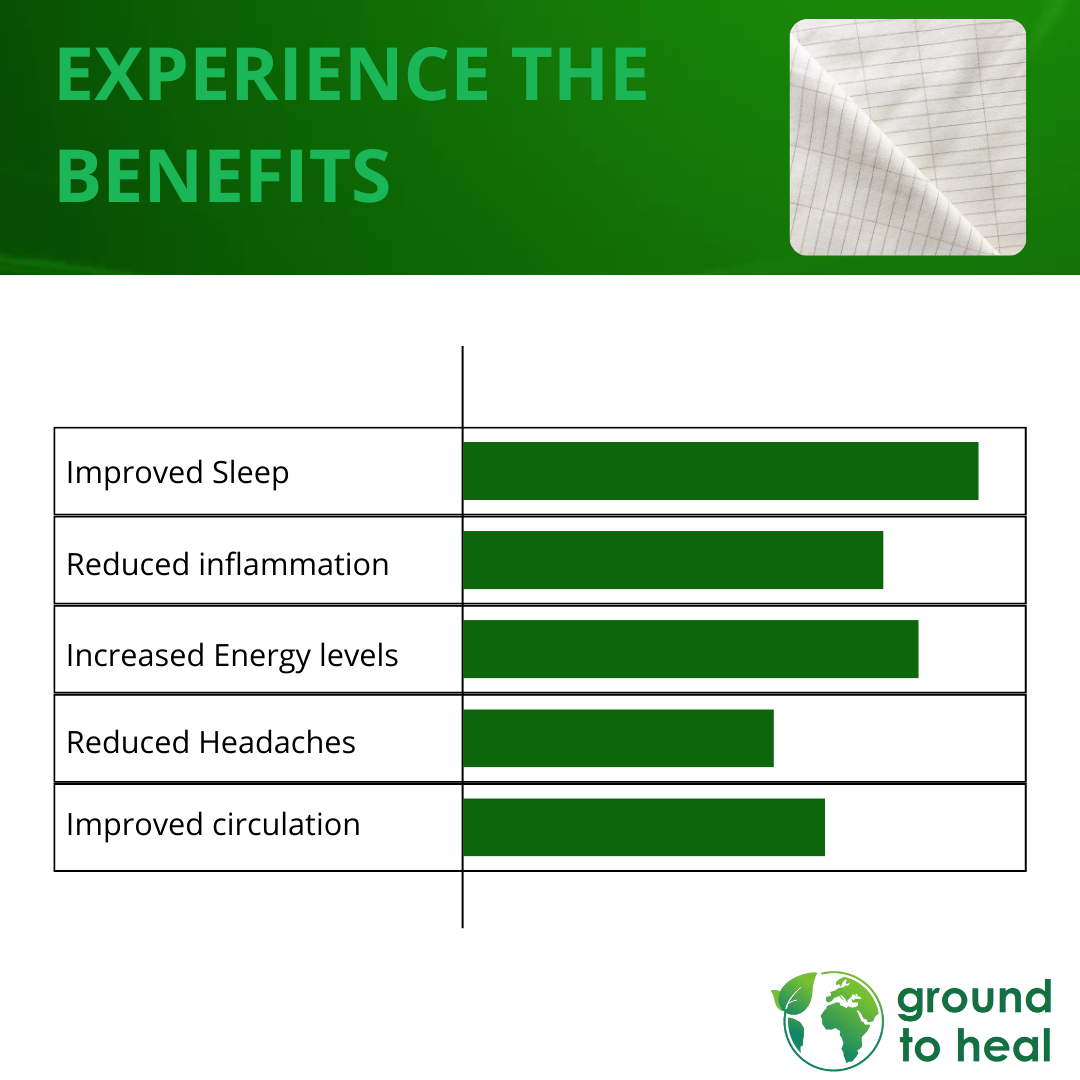 EXPERIENCE THE BENEFITS

Improved Sleep

Reduced inflammation

Increased Energy levels

Reduced Headaches

Improved circulation

ground to heal